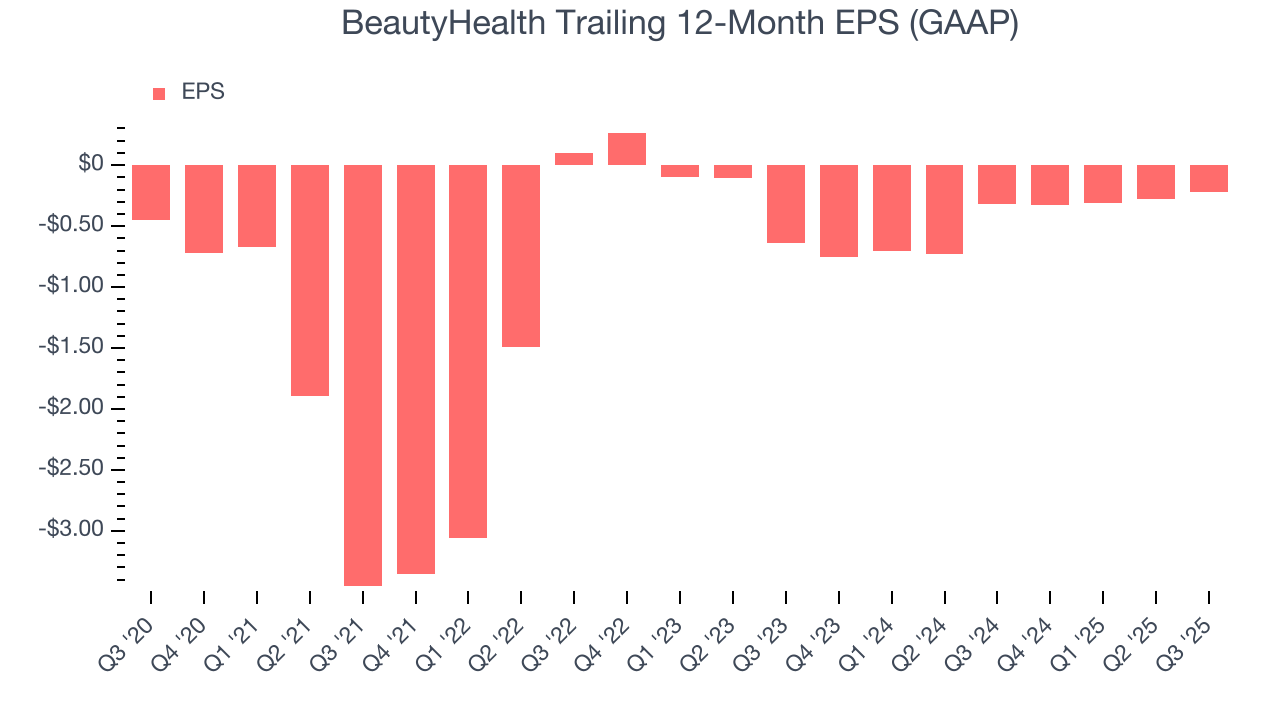 BeautyHealth Trailing 12-Month EPS (GAAP)

EPS

$0
-$0.50
-$1.00
-$1.50
-$2.00
-$2.50
-$3.00

Q3 '20
Q4 '20
Q1 '21
Q2 '21
Q3 '21
Q4 '21
Q1 '22
Q2 '22
Q3 '22
Q4 '22
Q1 '23
Q2 '23
Q3 '23
Q4 '23
Q1 '24
Q2 '24
Q3 '24
Q4 '24
Q1 '25
Q2 '25
Q3 '25